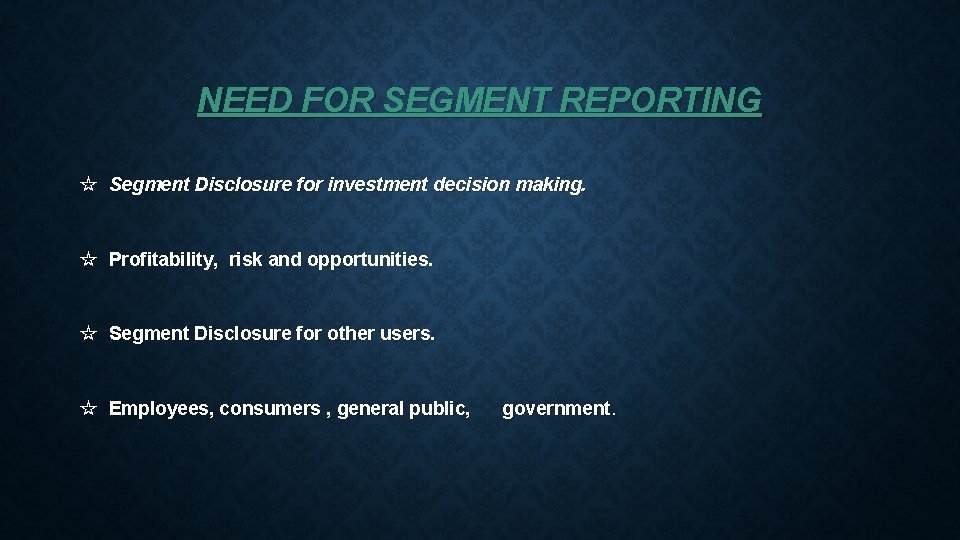 NEED FOR SEGMENT REPORTING

☆ Segment Disclosure for investment decision making.

☆ Profitability, risk and opportunities.

☆ Segment Disclosure for other users.

☆ Employees, consumers , general public, government.